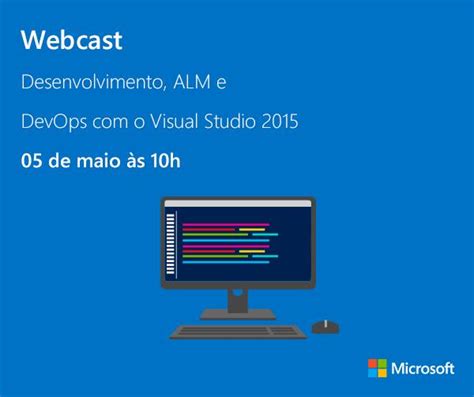 Webcast

Desenvolvimento, ALM e

DevOps com o Visual Studio 2015

05 de maio às 10h

Microsoft